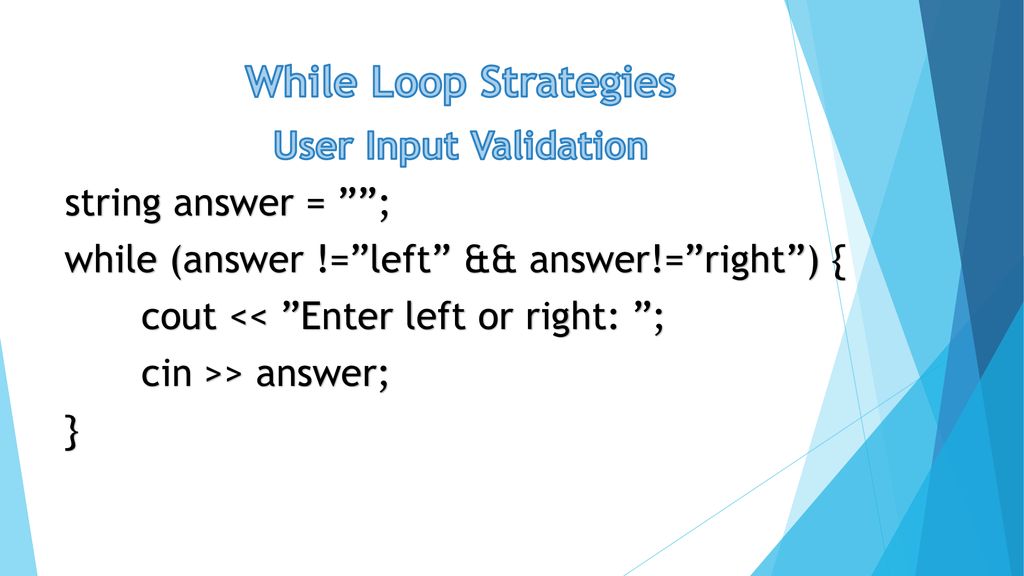 While Loop Strategies
User Input Validation

string answer = ””;
while (answer !=”left” && answer!=”right”) {
cout << ”Enter left or right: ”;
cin >> answer;
}